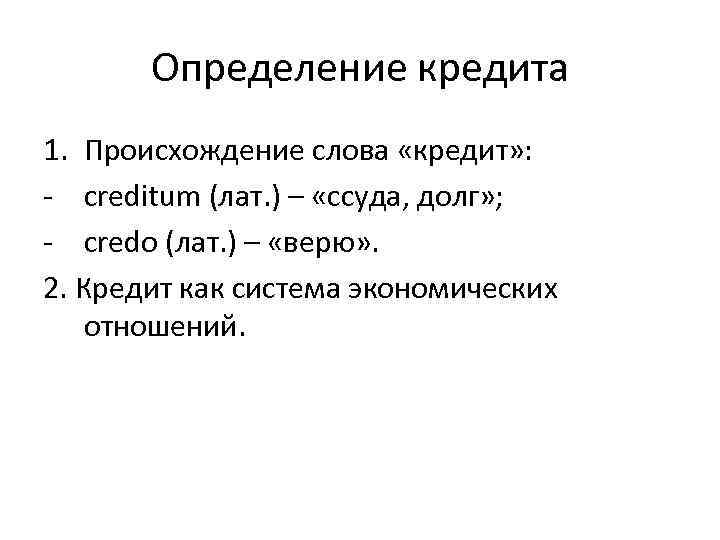 Определение кредита

1. Происхождение слова «кредит»:
- creditum (лат.) – «ссуда, долг»;
- credo (лат.) – «верю».
2. Кредит как система экономических отношений.